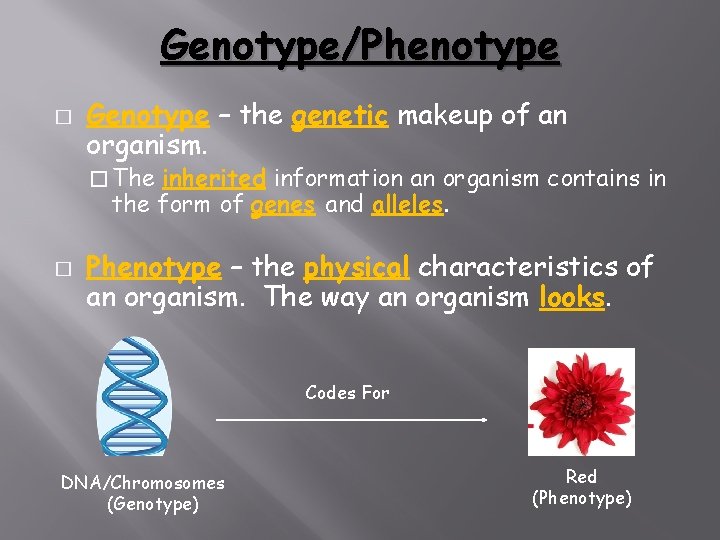 Genotype/Phenotype

□ Genotype – the genetic makeup of an organism.

□ The inherited information an organism contains in the form of genes and alleles.

□ Phenotype – the physical characteristics of an organism. The way an organism looks.

Codes For

DNA/Chromosomes
(Genotype)

Red
(Phenotype)